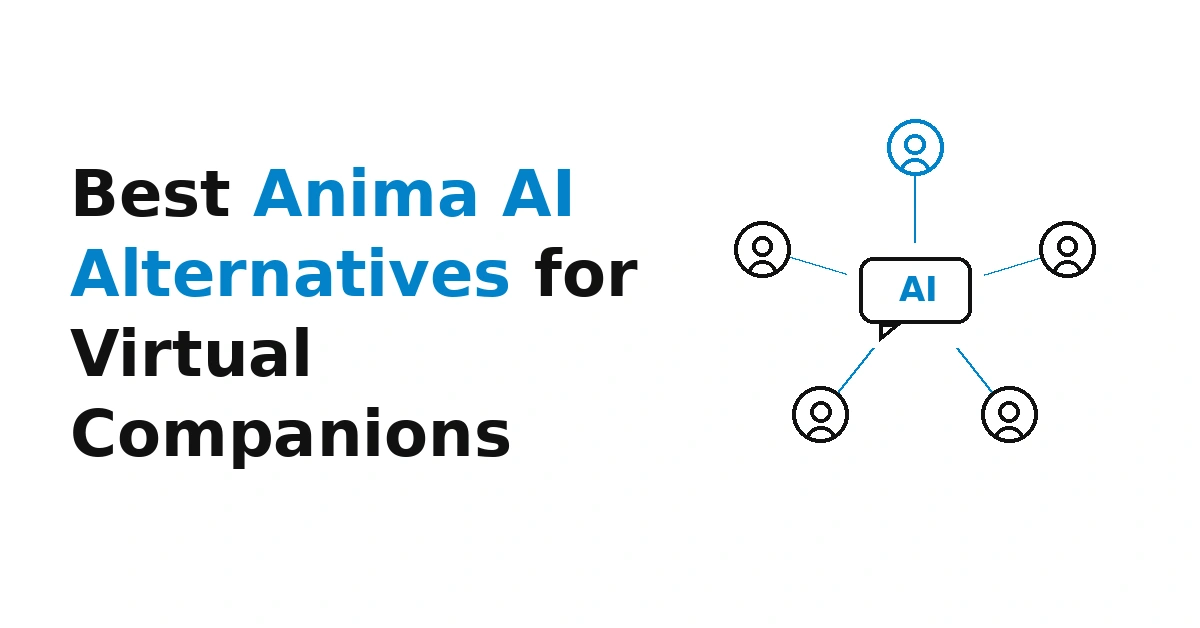 Best Anima AI Alternatives for Virtual Companions

AI